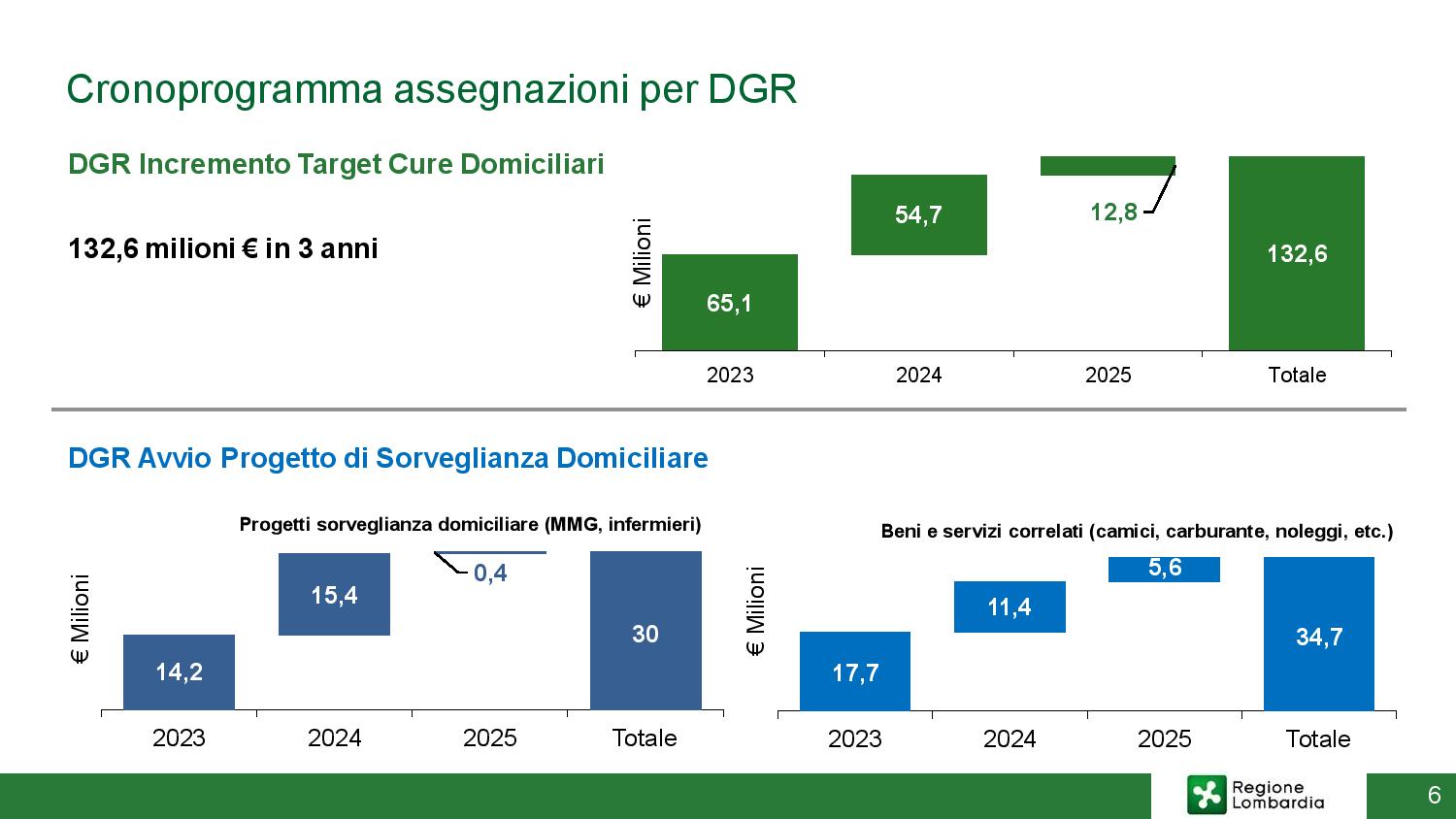 Cronoprogramma assegnazioni per DGR

DGR Incremento Target Cure Domiciliari

132,6 milioni € in 3 anni

€ Milioni

65,1
54,7
12,8
132,6

2023
2024
2025
Totale

DGR Avvio Progetto di Sorveglianza Domiciliare

Progetti sorveglianza domiciliare (MMG, infermieri)

€ Milioni

14,2
15,4
0,4
30

2023
2024
2025
Totale

Beni e servizi correlati (camici, carburante, noleggi, etc.)

€ Milioni

17,7
11,4
5,6
34,7

2023
2024
2025
Totale

Regione Lombardia

6